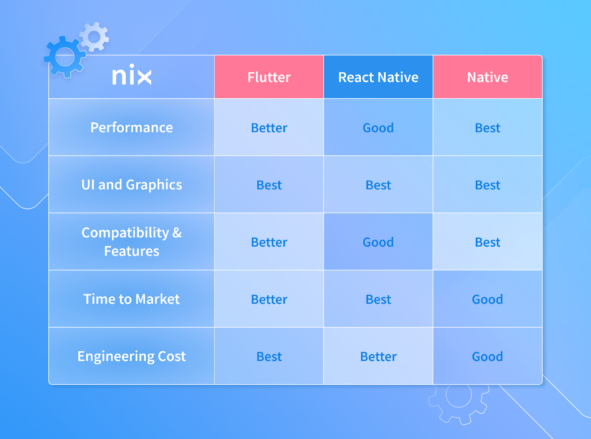 | nix | Flutter | React Native | Native |
|---|---|---|---|
| Performance | Better | Good | Best |
| UI and Graphics | Best | Best | Best |
| Compatibility & Features | Better | Good | Best |
| Time to Market | Better | Best | Good |
| Engineering Cost | Best | Better | Good |